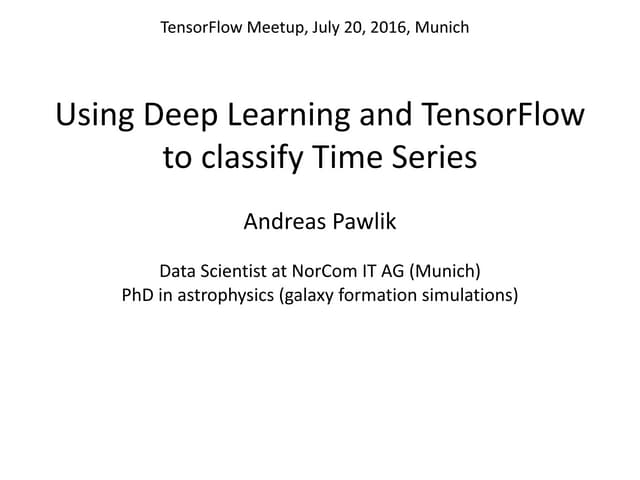 TensorFlow Meetup, July 20, 2016, Munich

Using Deep Learning and TensorFlow to classify Time Series

Andreas Pawlik

Data Scientist at NorCom IT AG (Munich)
PhD in astrophysics (galaxy formation simulations)